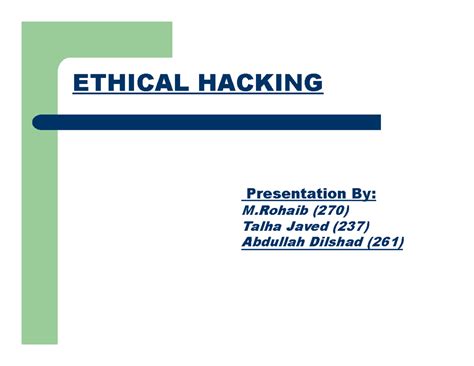 ETHICAL HACKING

Presentation By:
M.Rohaib (270)
Talha Javed (237)
Abdullah Dilshad (261)